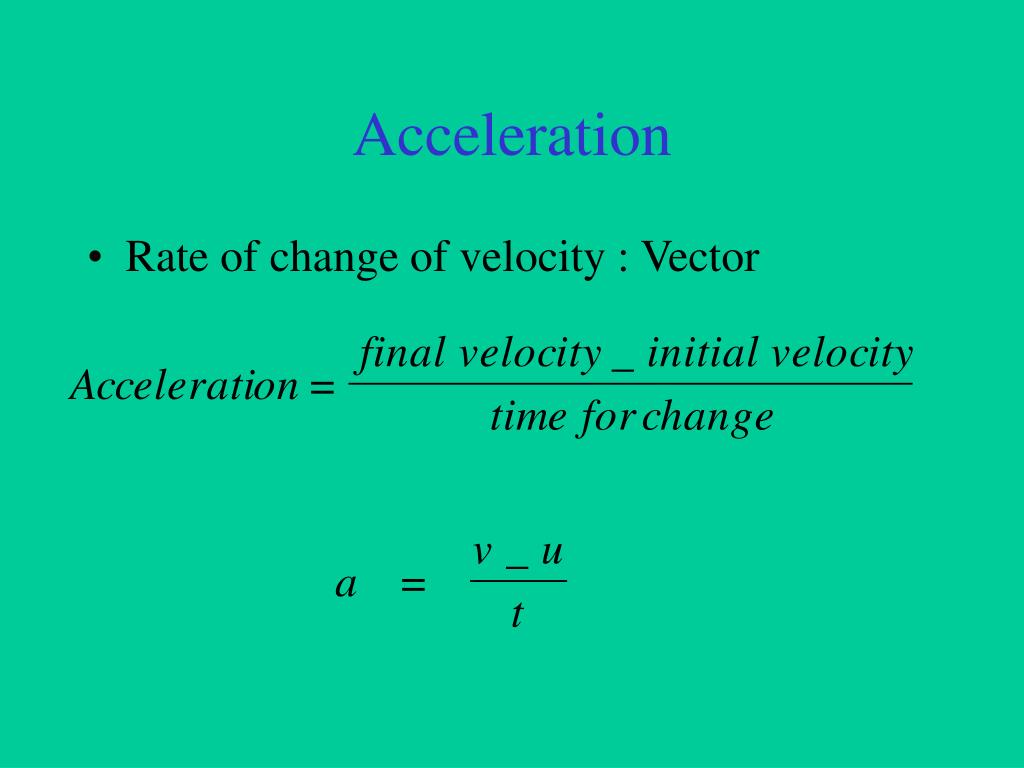 Acceleration

• Rate of change of velocity : Vector

$Acceleration = \frac{final\ velocity\ \_\ initial\ velocity}{time\ for\ change}$

$a = \frac{v\ \_\ u}{t}$